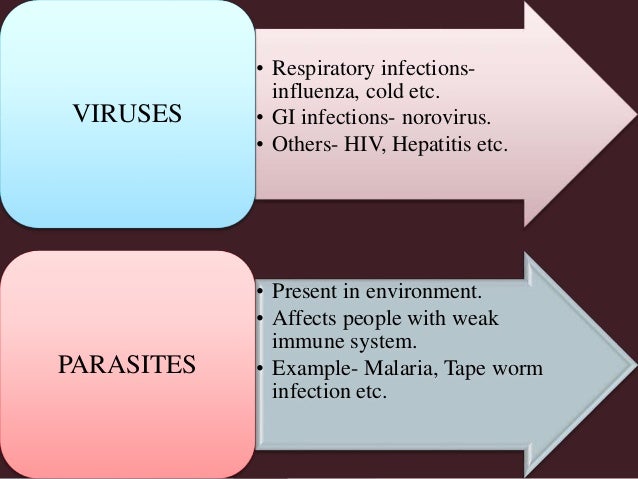 VIRUSES

• Respiratory infections- influenza, cold etc.
• GI infections- norovirus.
• Others- HIV, Hepatitis etc.

PARASITES

• Present in environment.
• Affects people with weak immune system.
• Example- Malaria, Tape worm infection etc.